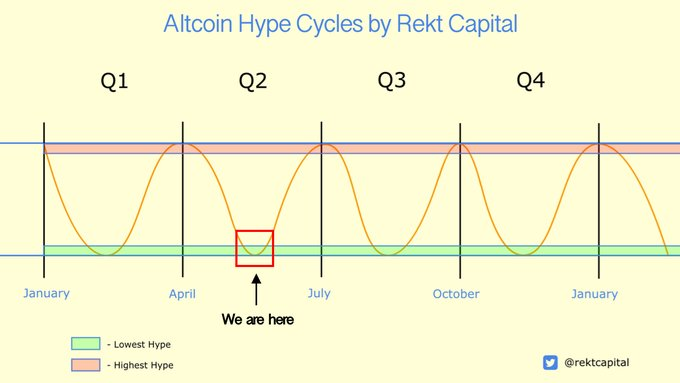 Altcoin Hype Cycles by Rekt Capital

Q1

Q2

Q3

Q4

January

April

July

October

January

We are here

- Lowest Hype

- Highest Hype

@rektcapital